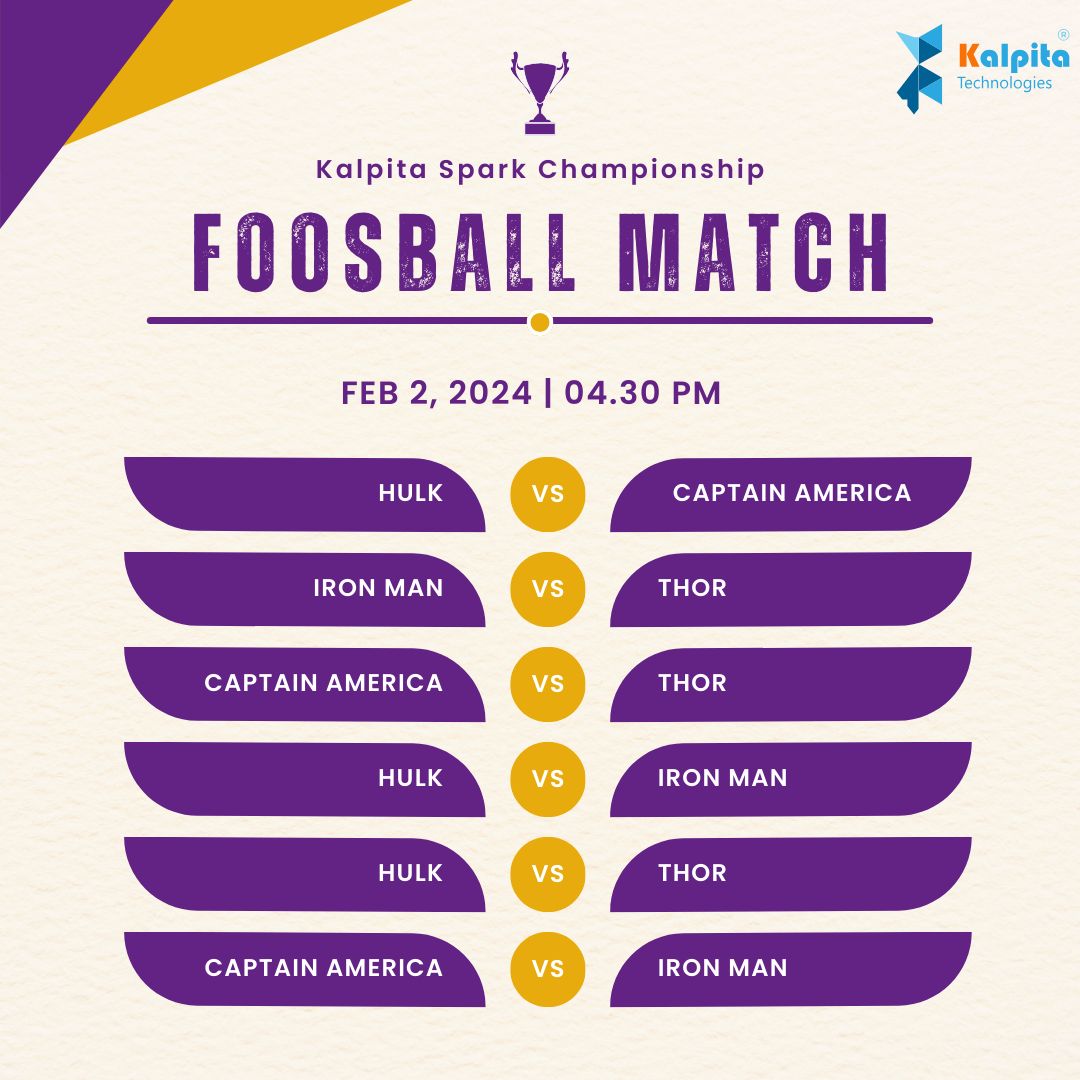 Kalpita® Technologies

Kalpita Spark Championship

FOOSBALL MATCH

FEB 2, 2024 | 04.30 PM

HULK VS CAPTAIN AMERICA

IRON MAN VS THOR

CAPTAIN AMERICA VS THOR

HULK VS IRON MAN

HULK VS THOR

CAPTAIN AMERICA VS IRON MAN